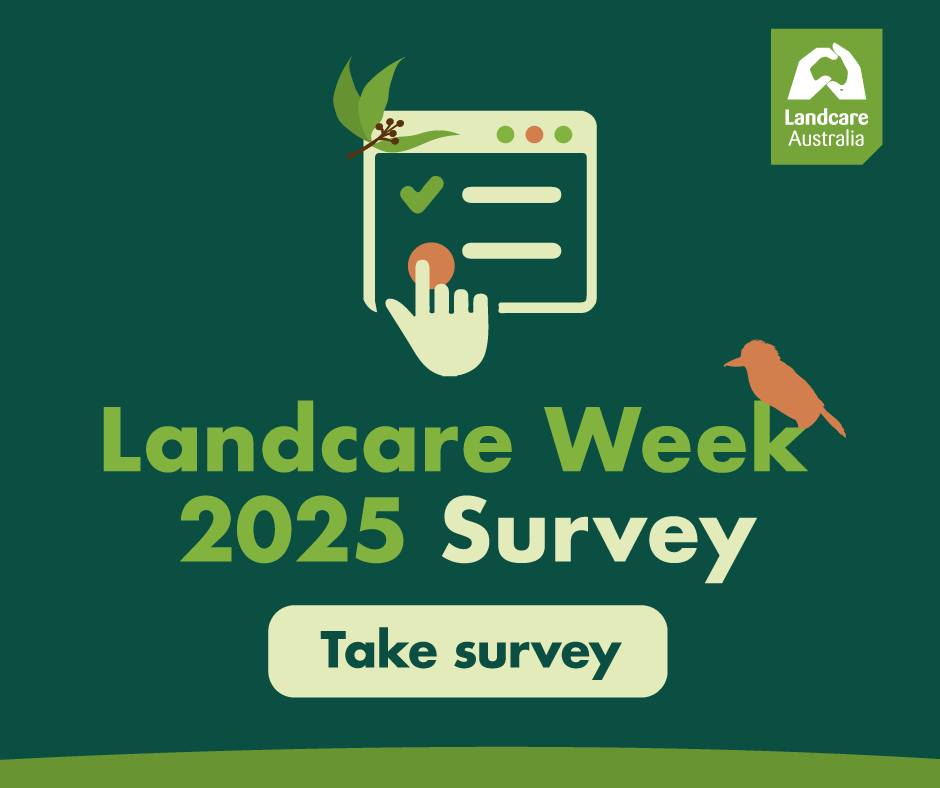 Landcare Australia

Landcare Week 2025 Survey

Take survey